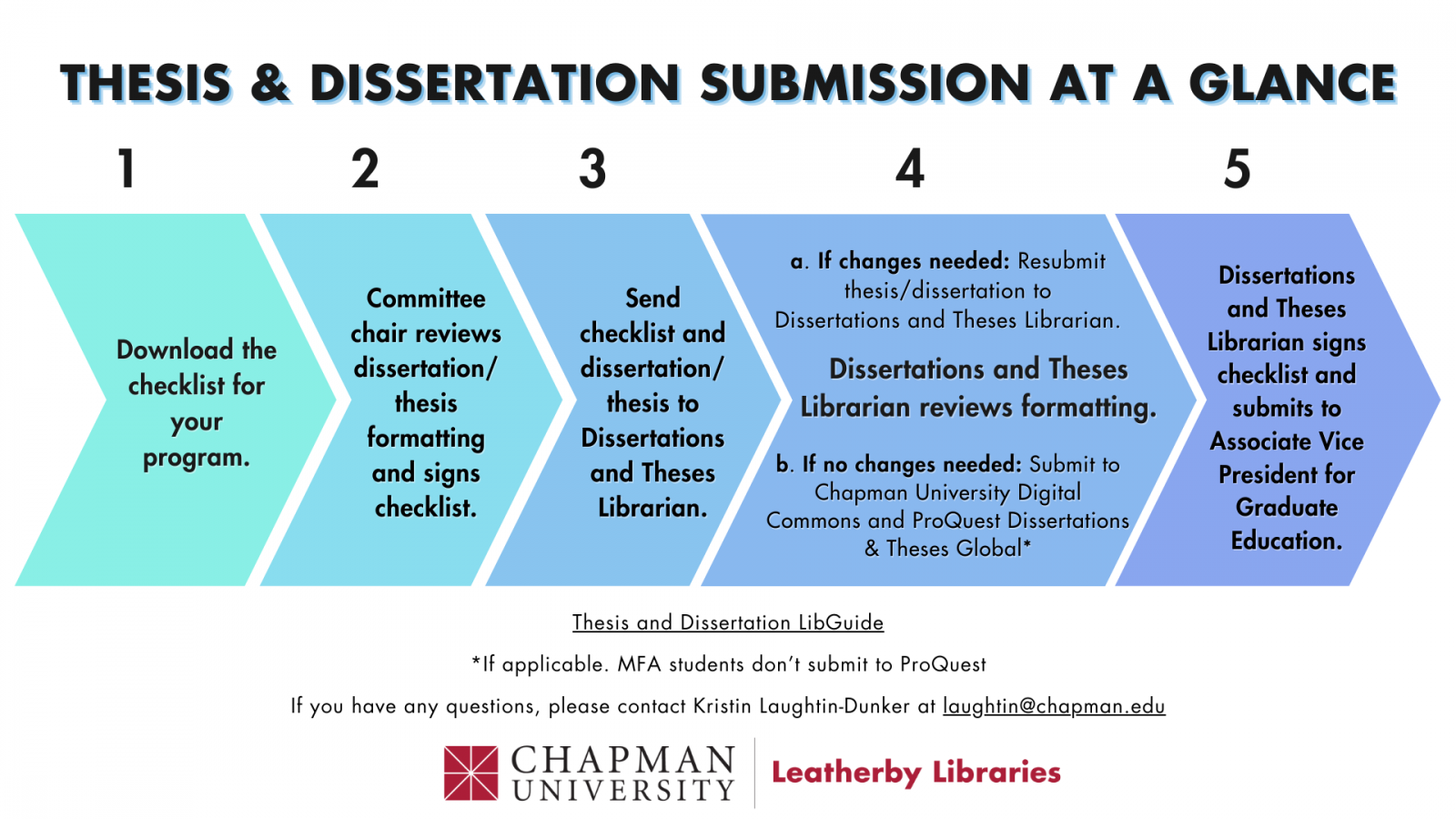 THESIS & DISSERTATION SUBMISSION AT A GLANCE

1

Download the checklist for your program.

2

Committee chair reviews dissertation/ thesis formatting and signs checklist.

3

Send checklist and dissertation/ thesis to Dissertations and Theses Librarian.

4

a. If changes needed: Resubmit thesis/dissertation to Dissertations and Theses Librarian.

Dissertations and Theses Librarian reviews formatting.

b. If no changes needed: Submit to Chapman University Digital Commons and ProQuest Dissertations & Theses Global*

5

Dissertations and Theses Librarian signs checklist and submits to Associate Vice President for Graduate Education.

Thesis and Dissertation LibGuide

*If applicable. MFA students don't submit to ProQuest

If you have any questions, please contact Kristin Laughtin-Dunker at laughtin@chapman.edu

CHAPMAN UNIVERSITY

Leatherby Libraries